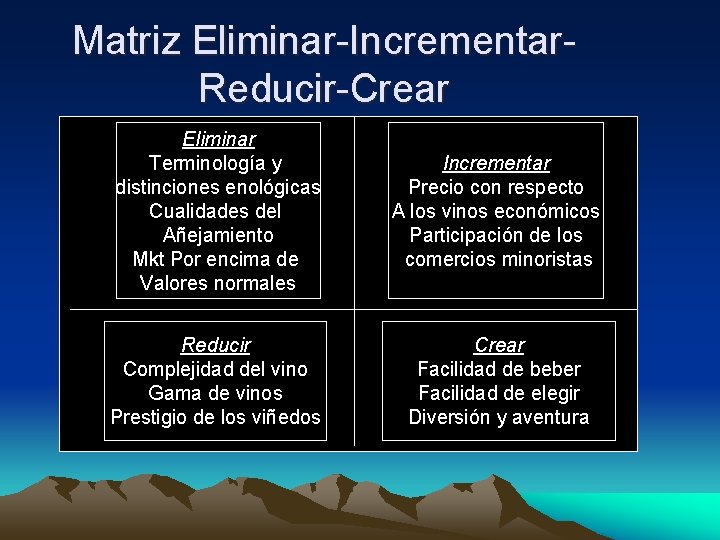 Matriz Eliminar-Incrementar-Reducir-Crear

Eliminar
Terminología y distinciones enológicas
Cualidades del Añejamiento
Mkt Por encima de Valores normales

Incrementar
Precio con respecto A los vinos económicos
Participación de los comercios minoristas

Reducir
Complejidad del vino
Gama de vinos
Prestigio de los viñedos

Crear
Facilidad de beber
Facilidad de elegir
Diversión y aventura